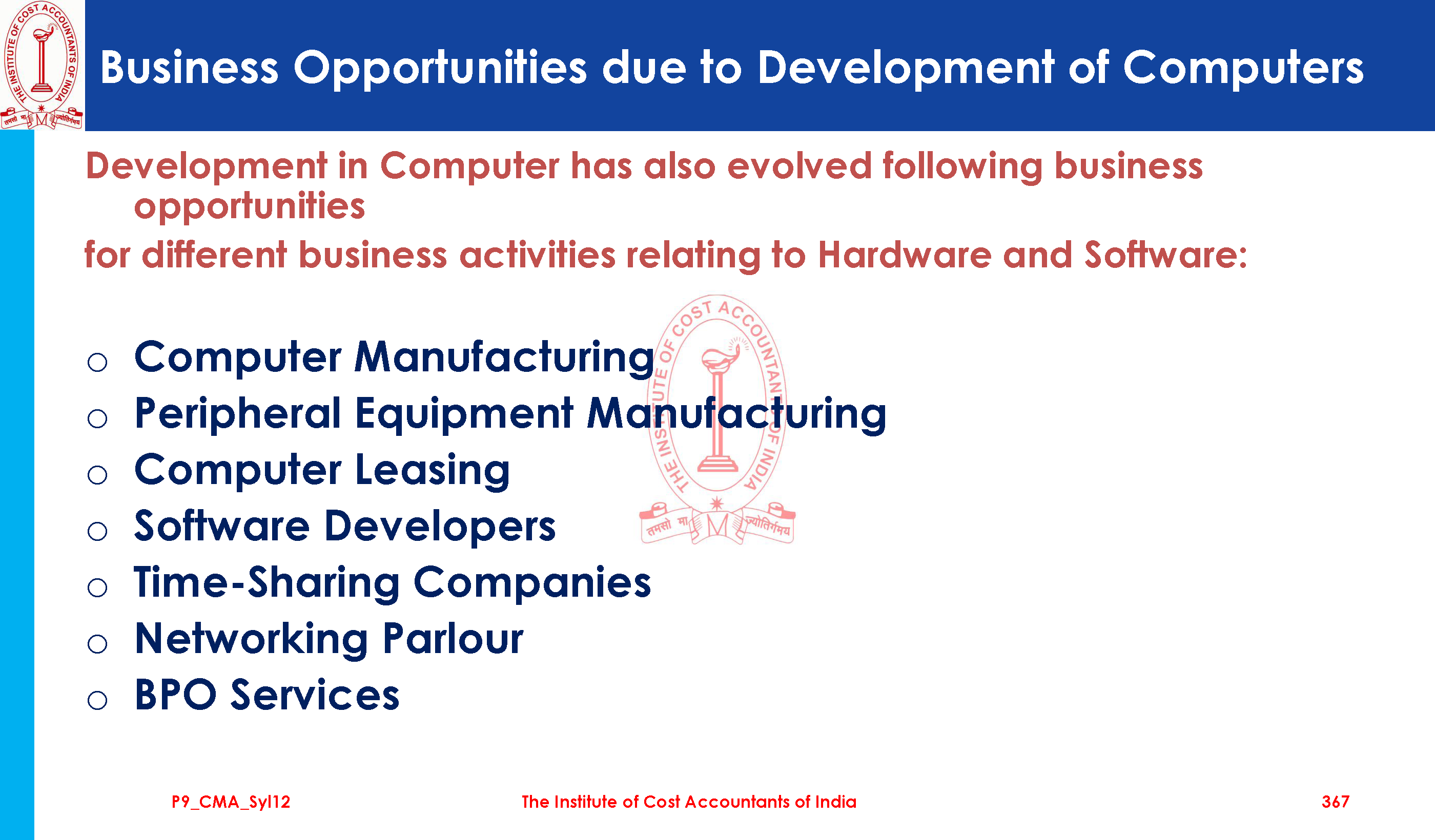 THE INSTITUTE OF COST ACCOUNTANTS OF INDIA
तमसो मा ज्योतिर्गमय

Business Opportunities due to Development of Computers

Development in Computer has also evolved following business opportunities
for different business activities relating to Hardware and Software:

THE INSTITUTE OF COST ACCOUNTANTS OF INDIA
तमसो मा ज्योतिर्गमय

○ Computer Manufacturing
○ Peripheral Equipment Manufacturing
○ Computer Leasing
○ Software Developers
○ Time-Sharing Companies
○ Networking Parlour
○ BPO Services

P9_CMA_Syl12 The Institute of Cost Accountants of India 367